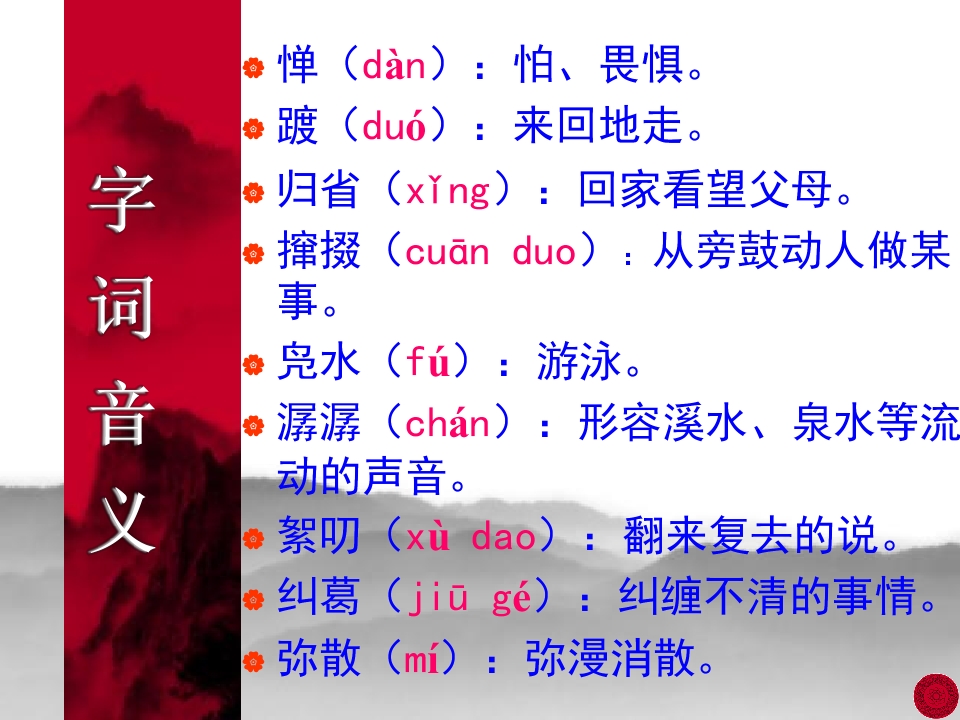 字词音义

惮（dàn）：怕、畏惧。

踱（duó）：来回地走。

归省（xǐng）：回家看望父母。

撺掇（cuān duo）：从旁鼓动人做某事。

凫水（fú）：游泳。

潺潺（chán）：形容溪水、泉水等流动的声音。

絮叨（xù dao）：翻来复去的说。

纠葛（jiū gé）：纠缠不清的事情。

弥散（mí）：弥漫消散。